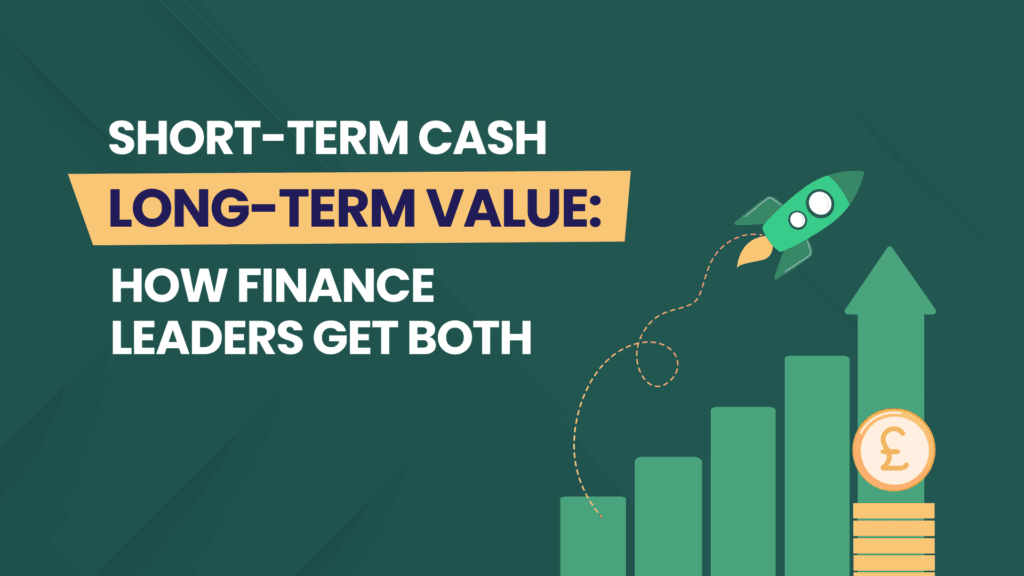 SHORT-TERM CASH
LONG-TERM VALUE:
HOW FINANCE LEADERS GET BOTH

£